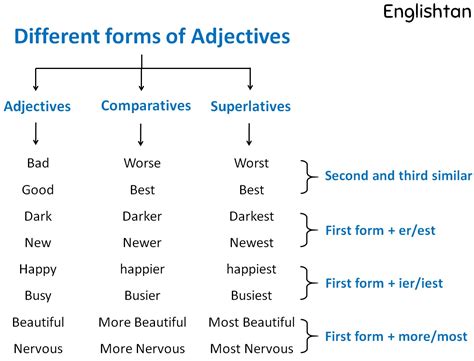 Englishtan

Different forms of Adjectives

| Adjectives | Comparatives | Superlatives | |
|---|---|---|---|
| Bad | Worse | Worst | Second and third similar |
| Good | Best | Best | |
| Dark | Darker | Darkest | First form + er/est |
| New | Newer | Newest | |
| Happy | happier | happiest | First form + ier/iest |
| Busy | Busier | Busiest | |
| Beautiful | More Beautiful | Most Beautiful | First form + more/most |
| Nervous | More Nervous | Most Nervous | |